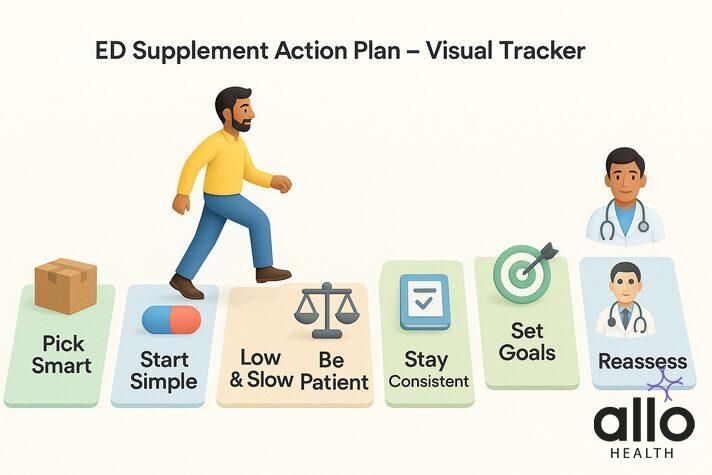 ED Supplement Action Plan – Visual Tracker

Pick Smart

Start Simple

Low & Slow

Be Patient

Stay Consistent

Set Goals

Reassess

allo HEALTH